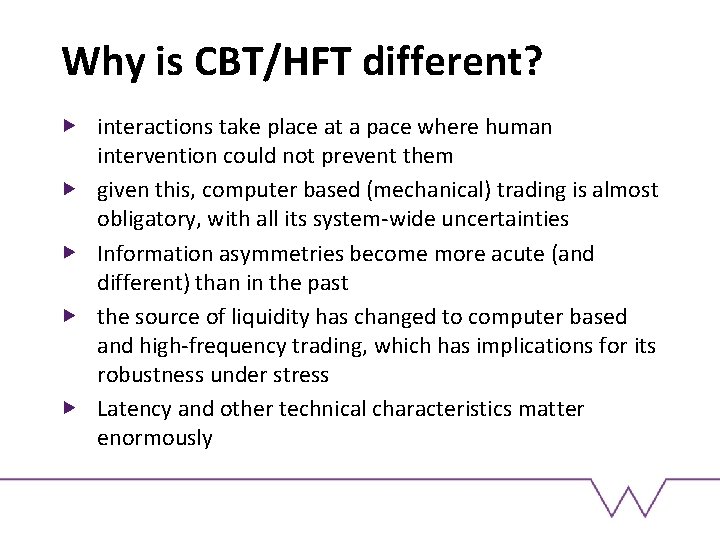 Why is CBT/HFT different?

▶ interactions take place at a pace where human intervention could not prevent them

▶ given this, computer based (mechanical) trading is almost obligatory, with all its system-wide uncertainties

▶ Information asymmetries become more acute (and different) than in the past

▶ the source of liquidity has changed to computer based and high-frequency trading, which has implications for its robustness under stress

▶ Latency and other technical characteristics matter enormously